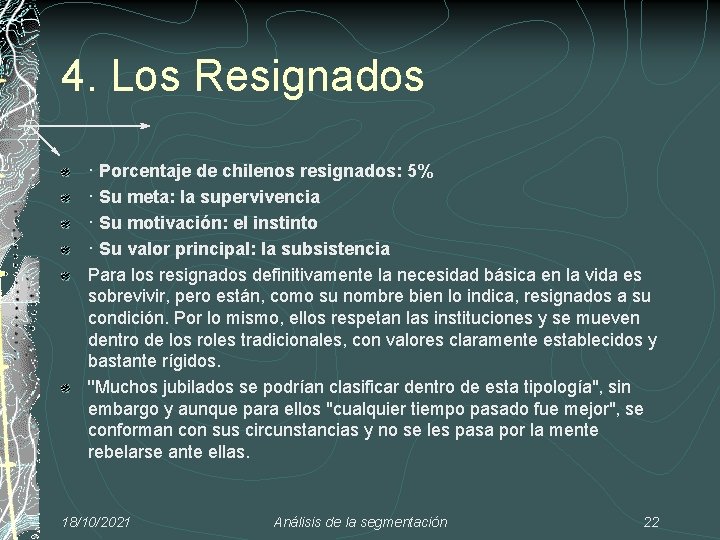 4. Los Resignados

· Porcentaje de chilenos resignados: 5%

· Su meta: la supervivencia

· Su motivación: el instinto

· Su valor principal: la subsistencia

Para los resignados definitivamente la necesidad básica en la vida es sobrevivir, pero están, como su nombre bien lo indica, resignados a su condición. Por lo mismo, ellos respetan las instituciones y se mueven dentro de los roles tradicionales, con valores claramente establecidos y bastante rígidos.

"Muchos jubilados se podrían clasificar dentro de esta tipología", sin embargo y aunque para ellos "cualquier tiempo pasado fue mejor", se conforman con sus circunstancias y no se les pasa por la mente rebelarse ante ellas.

18/10/2021

Análisis de la segmentación

22